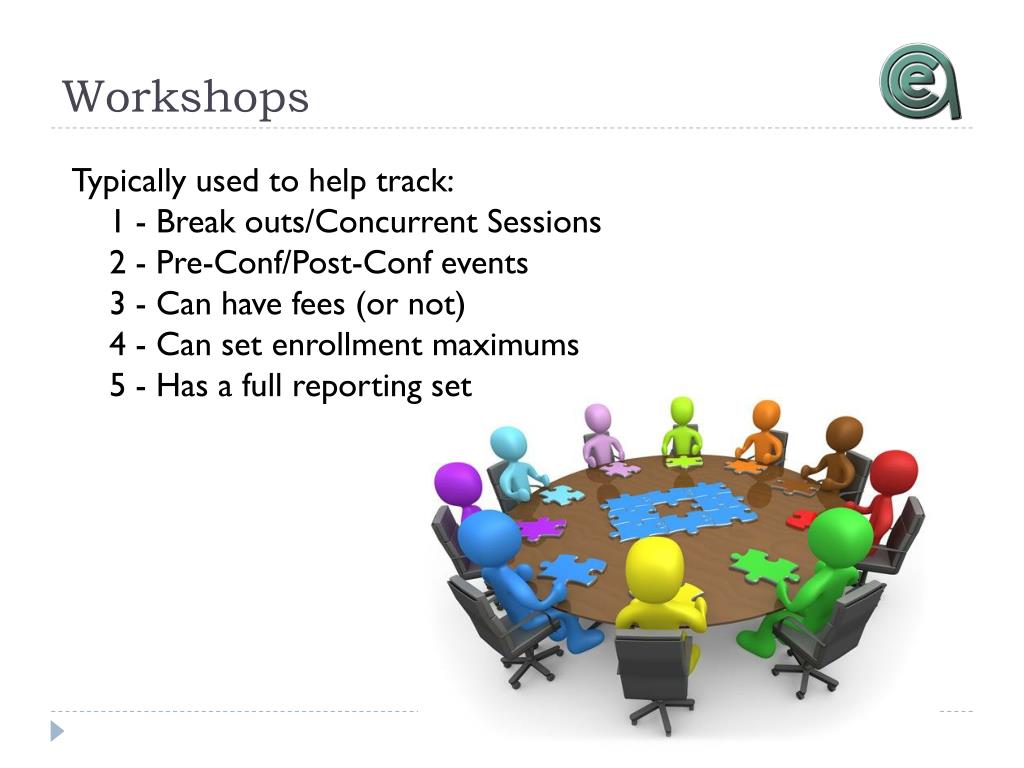 Workshops

Typically used to help track:
1 - Break outs/Concurrent Sessions
2 - Pre-Conf/Post-Conf events
3 - Can have fees (or not)
4 - Can set enrollment maximums
5 - Has a full reporting set